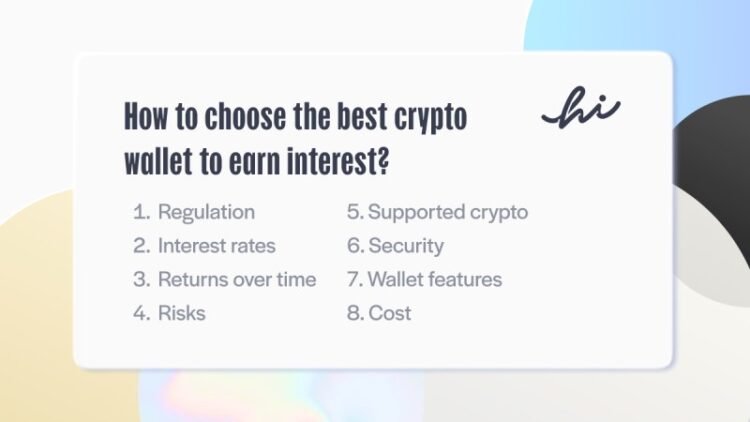 How to choose the best crypto wallet to earn interest?

hi

1. Regulation
2. Interest rates
3. Returns over time
4. Risks

5. Supported crypto
6. Security
7. Wallet features
8. Cost